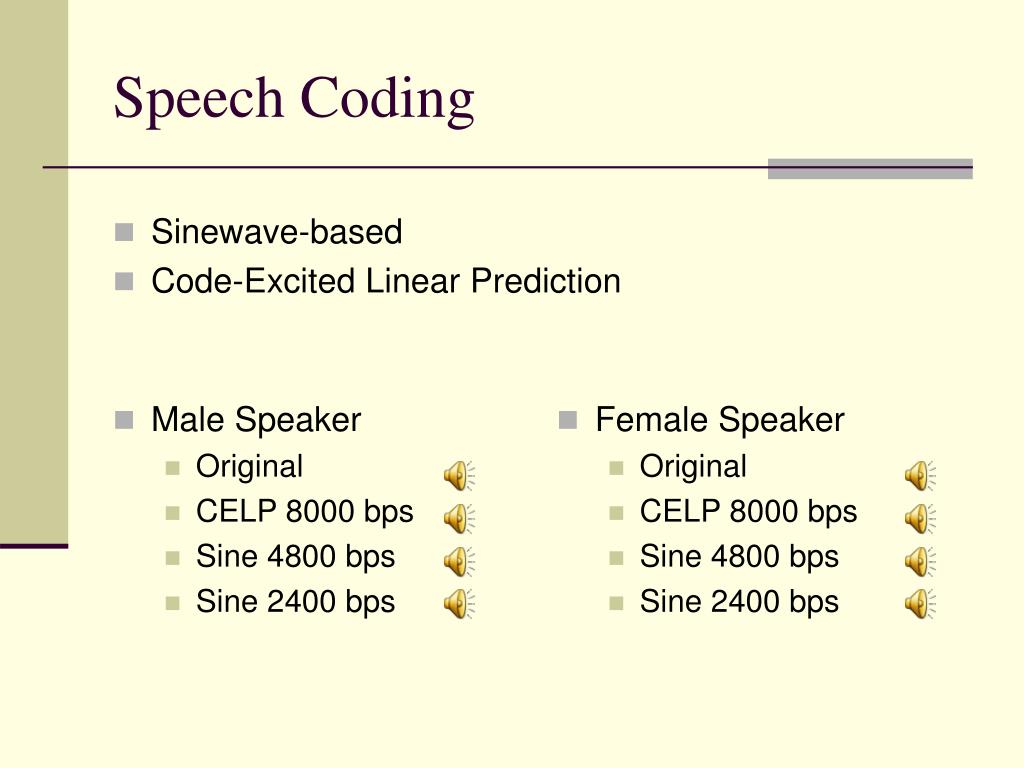 Speech Coding

Sinewave-based
Code-Excited Linear Prediction

Male Speaker
Original
CELP 8000 bps
Sine 4800 bps
Sine 2400 bps

Female Speaker
Original
CELP 8000 bps
Sine 4800 bps
Sine 2400 bps